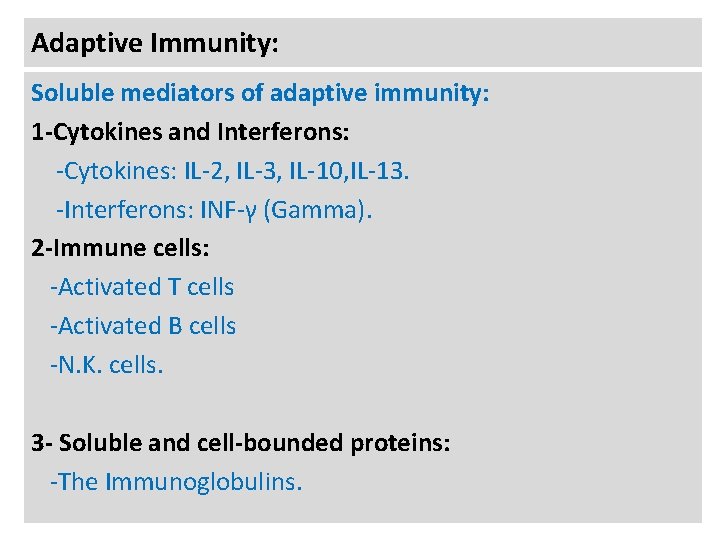 Adaptive Immunity:

Soluble mediators of adaptive immunity:

1-Cytokines and Interferons:

-Cytokines: IL-2, IL-3, IL-10,IL-13.

-Interferons: INF-γ (Gamma).

2-Immune cells:

-Activated T cells

-Activated B cells

-N.K. cells.

3- Soluble and cell-bounded proteins:

-The Immunoglobulins.